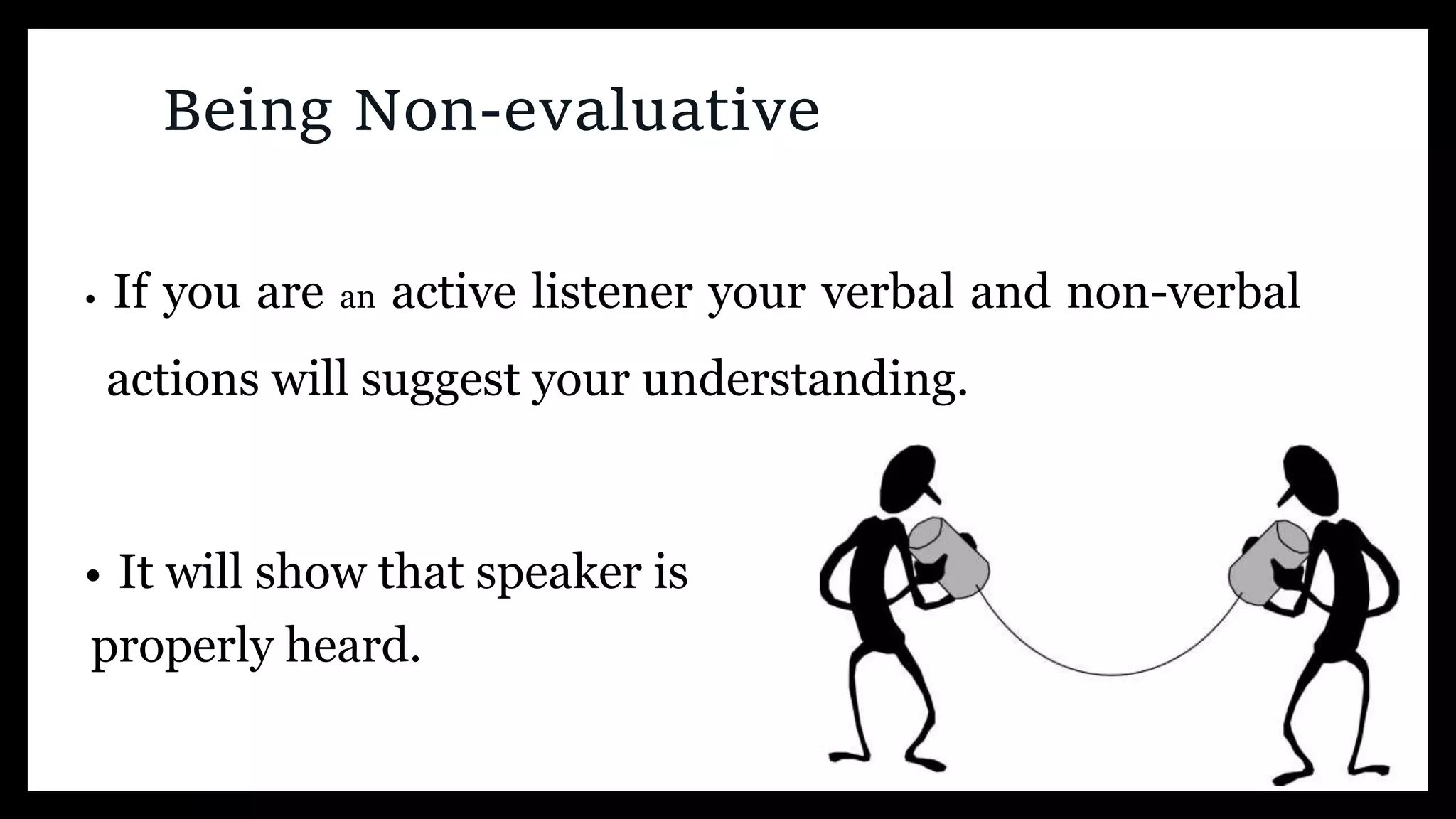 Being Non-evaluative

• If you are an active listener your verbal and non-verbal actions will suggest your understanding.

• It will show that speaker is properly heard.